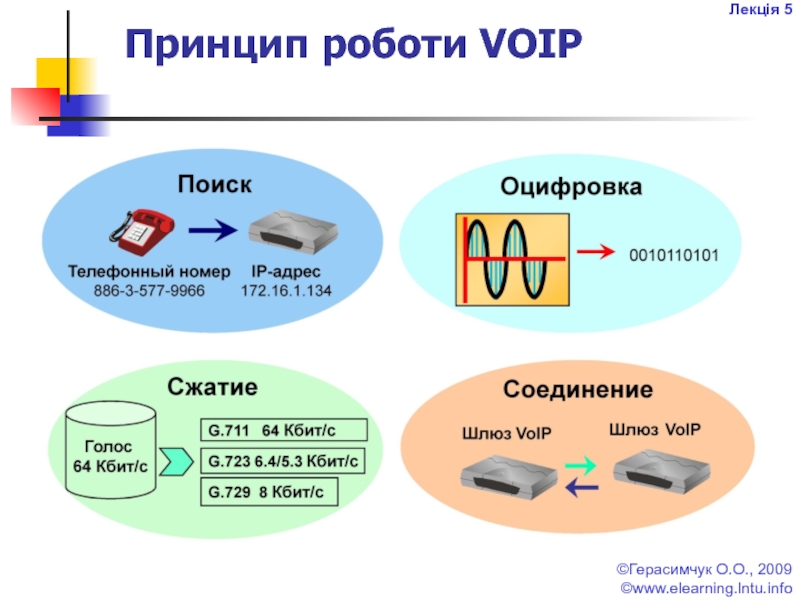 Лекція 5

Принцип роботи VOIP

Поиск

Телефонный номер
886-3-577-9966

IP-адрес
172.16.1.134

Оцифровка

0010110101

Сжатие

Голос
64 Кбит/с

G.711 64 Кбит/с

G.723 6.4/5.3 Кбит/с

G.729 8 Кбит/с

Соединение

Шлюз VoIP

Шлюз VoIP

©Герасимчук О.О., 2009
©www.elearning.lntu.info